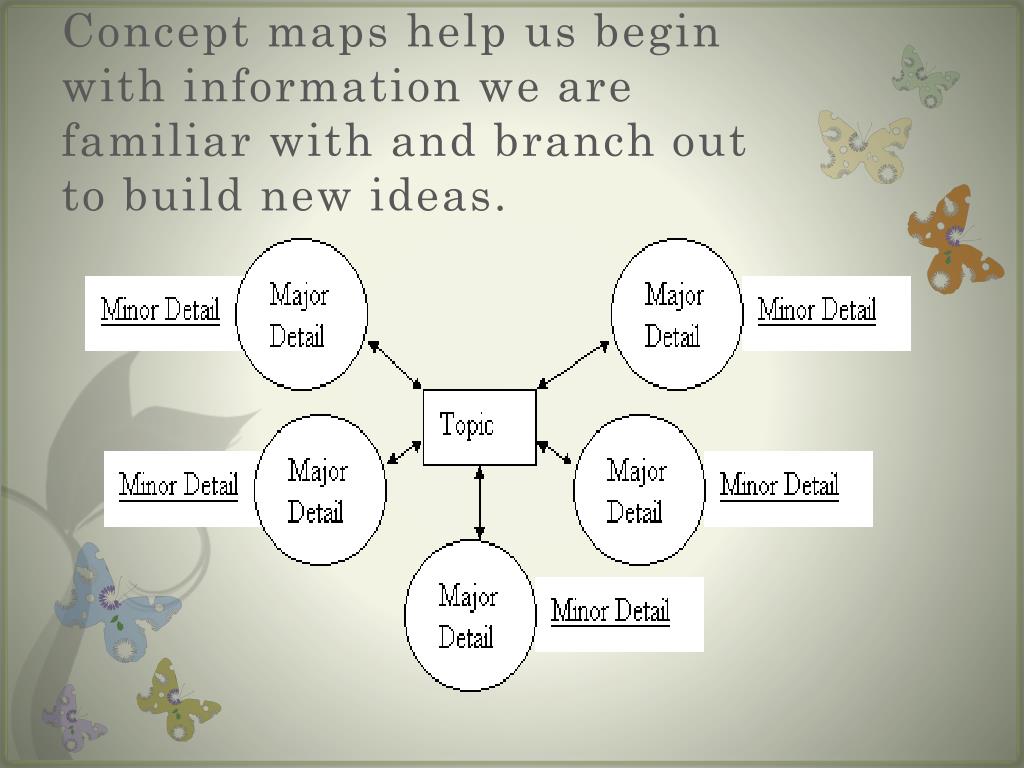 Concept maps help us begin with information we are familiar with and branch out to build new ideas.

Minor Detail

Major Detail

Major Detail

Minor Detail

Topic

Minor Detail

Major Detail

Major Detail

Minor Detail

Major Detail

Minor Detail